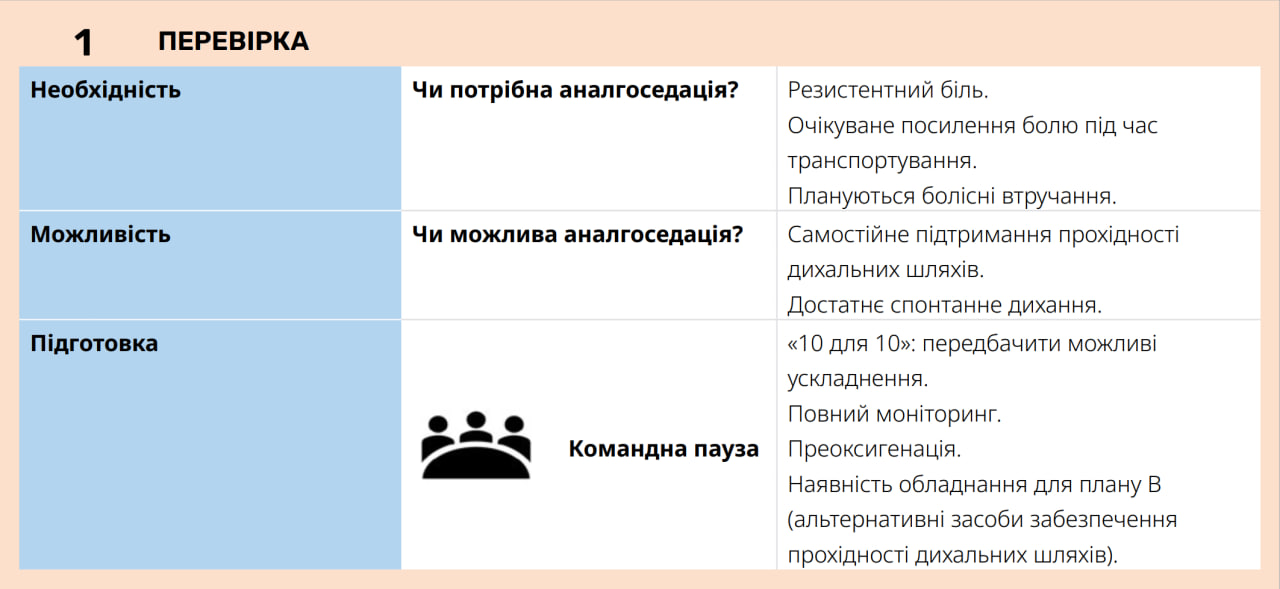 1 ПЕРЕВІРКА

| Необхідність | Чи потрібна аналгоседація? | Резистентний біль. Очікуване посилення болю під час транспортування. Плануються болісні втручання. |
|---|---|---|
| Можливість | Чи можлива аналгоседація? | Самостійне підтримання прохідності дихальних шляхів. Достатнє спонтанне дихання. |
| Підготовка | Командна пауза | «10 для 10»: передбачити можливі ускладнення. Повний моніторинг. Преоксигенація. Наявність обладнання для плану В (альтернативні засоби забезпечення прохідності дихальних шляхів). |